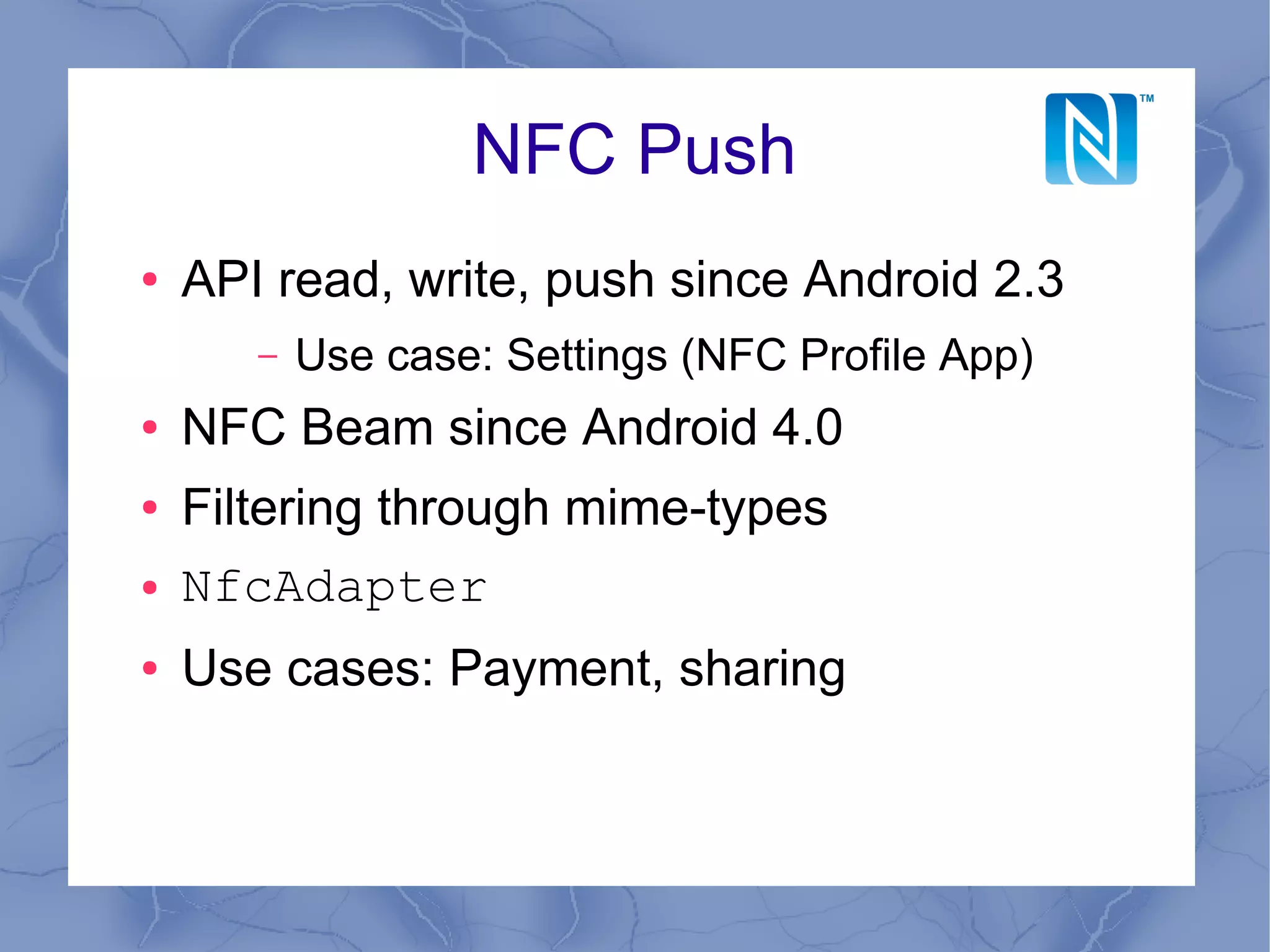 NFC Push

TM

• API read, write, push since Android 2.3
  – Use case: Settings (NFC Profile App)
• NFC Beam since Android 4.0
• Filtering through mime-types
• NfcAdapter
• Use cases: Payment, sharing